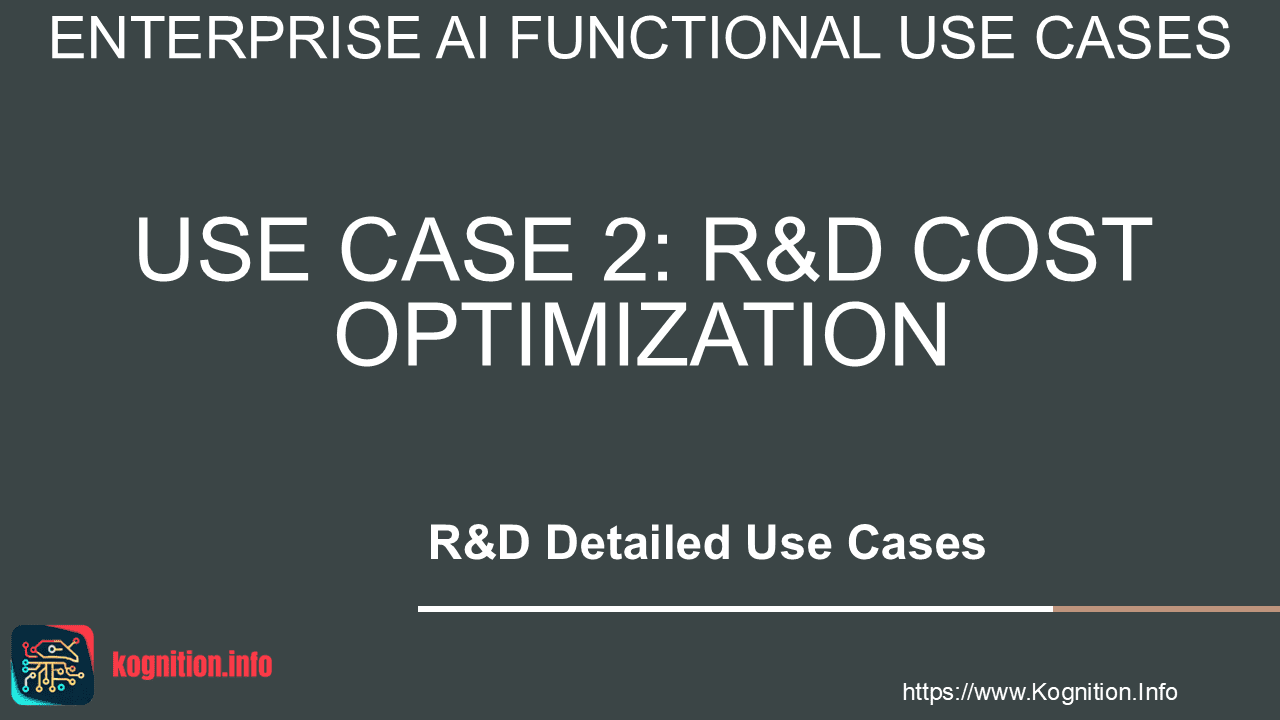 ENTERPRISE AI FUNCTIONAL USE CASES

USE CASE 2: R&D COST OPTIMIZATION

R&D Detailed Use Cases

kognition.info

https://www.Kognition.Info